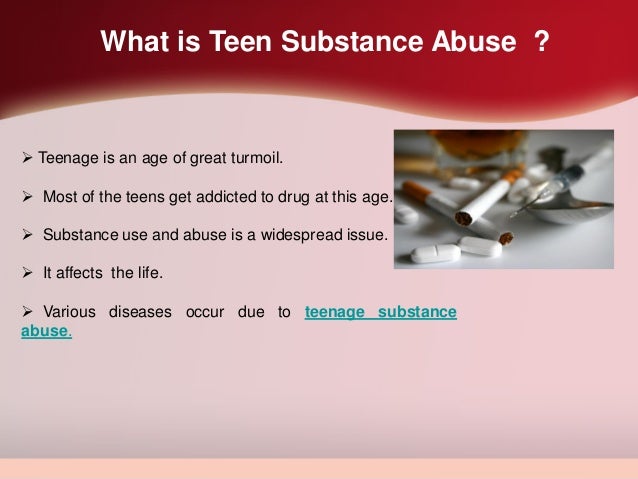 What is Teen Substance Abuse ?

➢ Teenage is an age of great turmoil.

➢ Most of the teens get addicted to drug at this age.

➢ Substance use and abuse is a widespread issue.

➢ It affects the life.

➢ Various diseases occur due to teenage substance abuse.